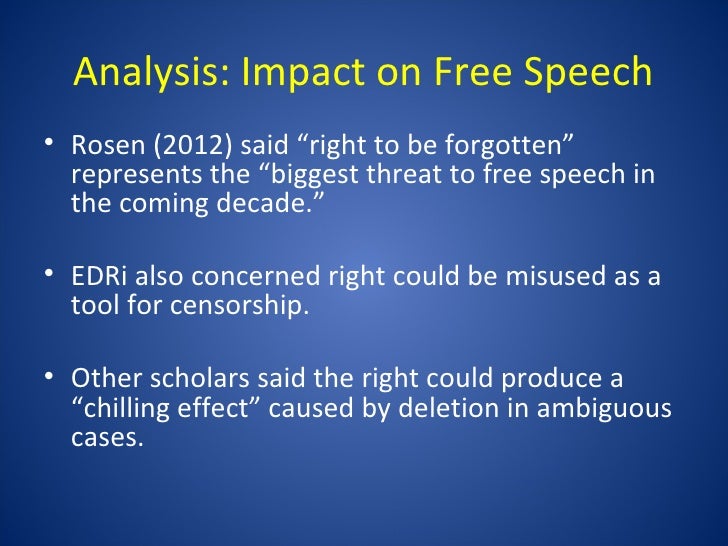 Analysis: Impact on Free Speech

• Rosen (2012) said “right to be forgotten” represents the “biggest threat to free speech in the coming decade.”

• EDRi also concerned right could be misused as a tool for censorship.

• Other scholars said the right could produce a “chilling effect” caused by deletion in ambiguous cases.